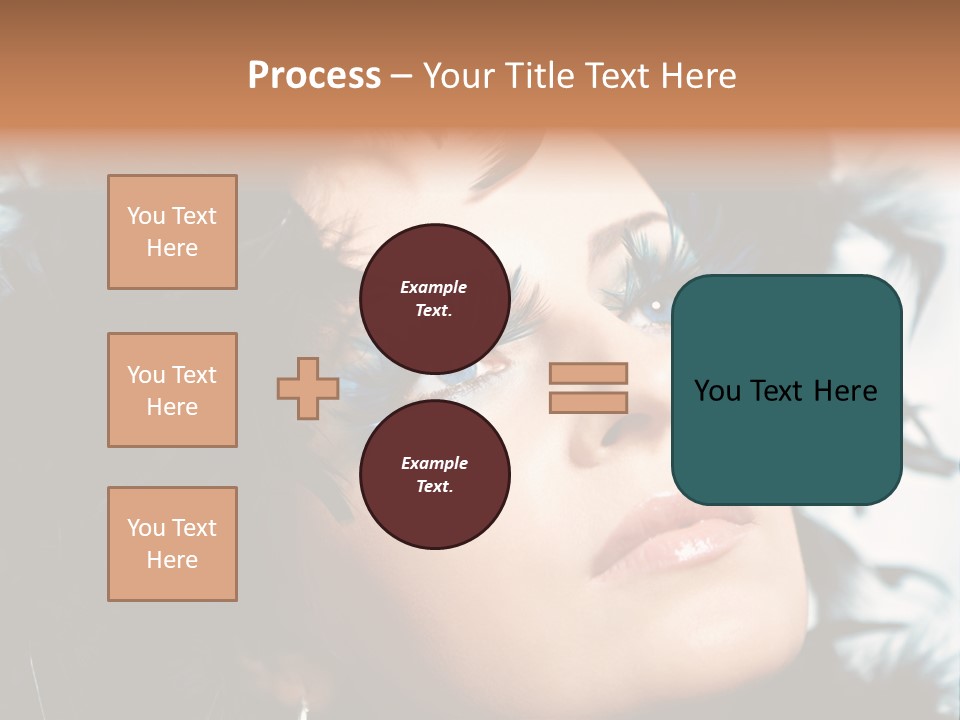 Process – Your Title Text Here

You Text Here

You Text Here

You Text Here

Example Text.

Example Text.

You Text Here